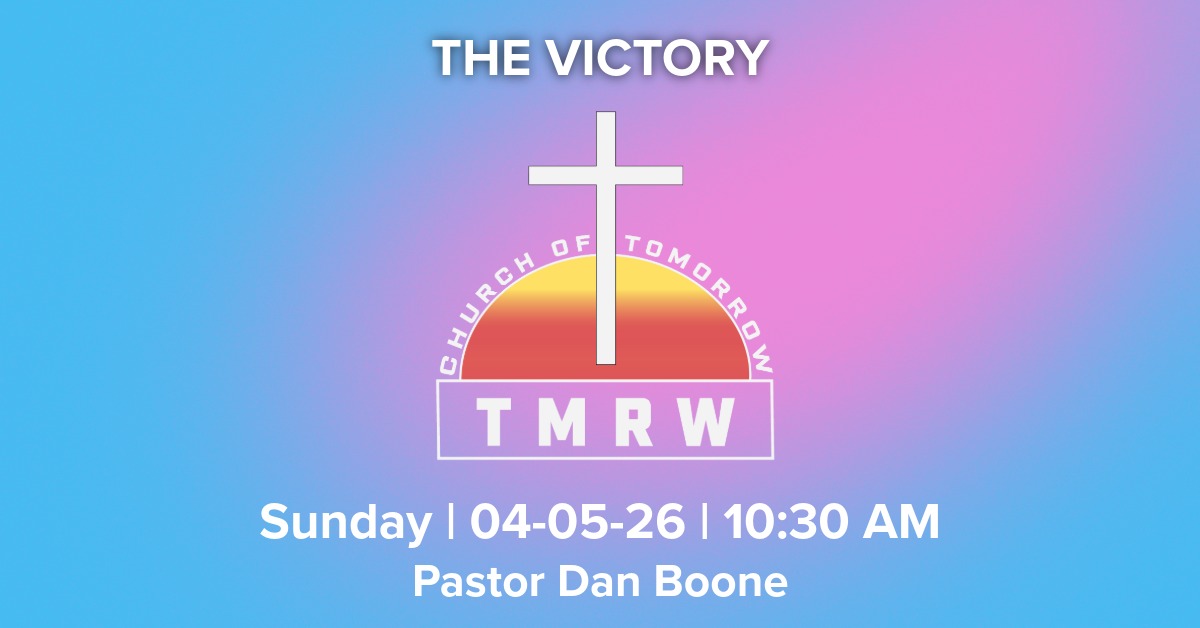 THE VICTORY

CHURCH OF TOMORROW

TMRW

Sunday | 04-05-26 | 10:30 AM

Pastor Dan Boone